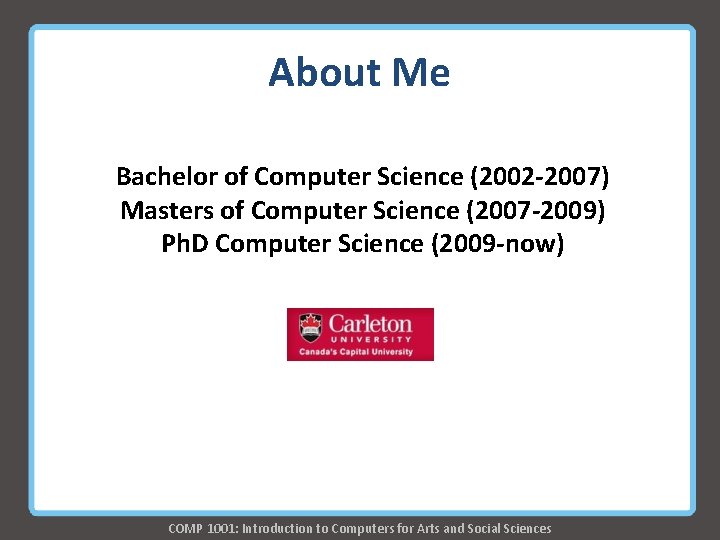 About Me

Bachelor of Computer Science (2002-2007)
Masters of Computer Science (2007-2009)
PhD Computer Science (2009-now)

Carleton
UNIVERSITY
Canada's Capital University

COMP 1001: Introduction to Computers for Arts and Social Sciences